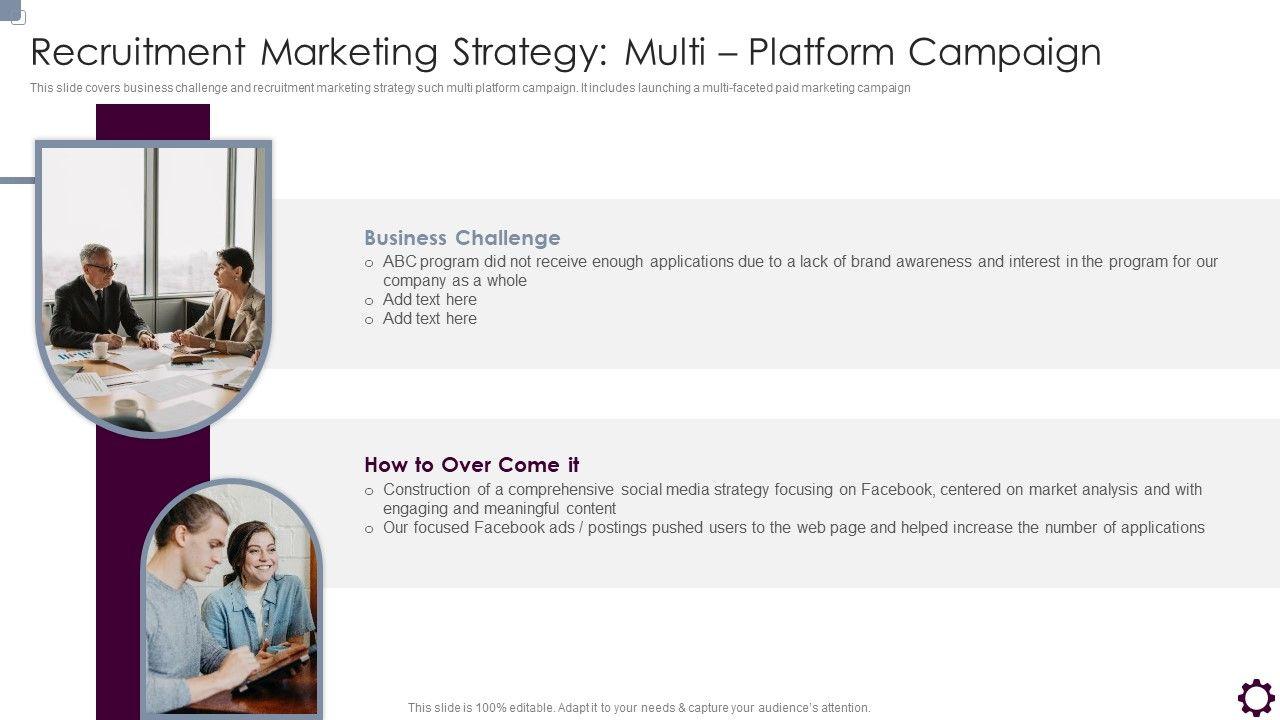 Recruitment Marketing Strategy: Multi – Platform Campaign

This slide covers business challenge and recruitment marketing strategy such multi platform campaign. It includes launching a multi-faceted paid marketing campaign

Business Challenge

o ABC program did not receive enough applications due to a lack of brand awareness and interest in the program for our company as a whole
o Add text here
o Add text here

How to Over Come it

o Construction of a comprehensive social media strategy focusing on Facebook, centered on market analysis and with engaging and meaningful content
o Our focused Facebook ads / postings pushed users to the web page and helped increase the number of applications

This slide is 100% editable. Adapt it to your needs & capture your audience's attention.